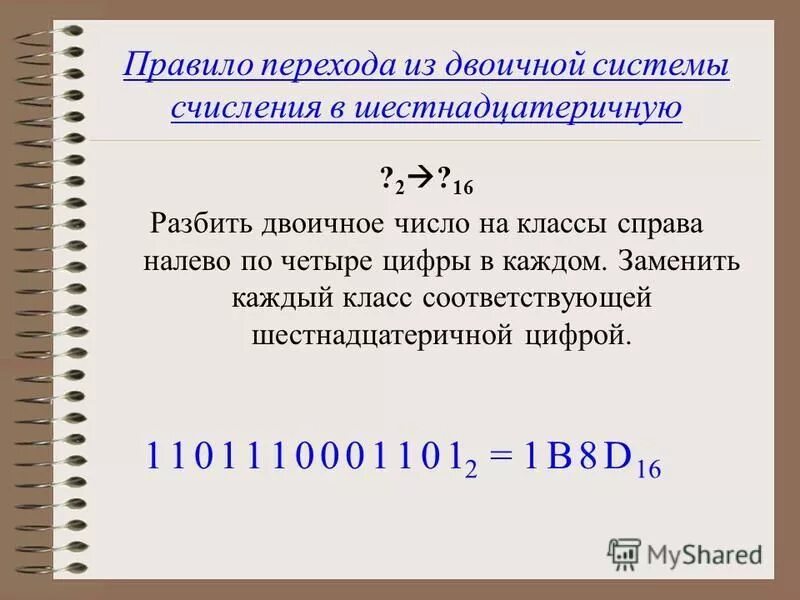 Правило перехода из двоичной системы счисления в шестнадцатеричную

$?_2 \rightarrow ?_{16}$

Разбить двоичное число на классы справа налево по четыре цифры в каждом. Заменить каждый класс соответствующей шестнадцатеричной цифрой.

$1101110001101_2 = 1B8D_{16}$

MyShared